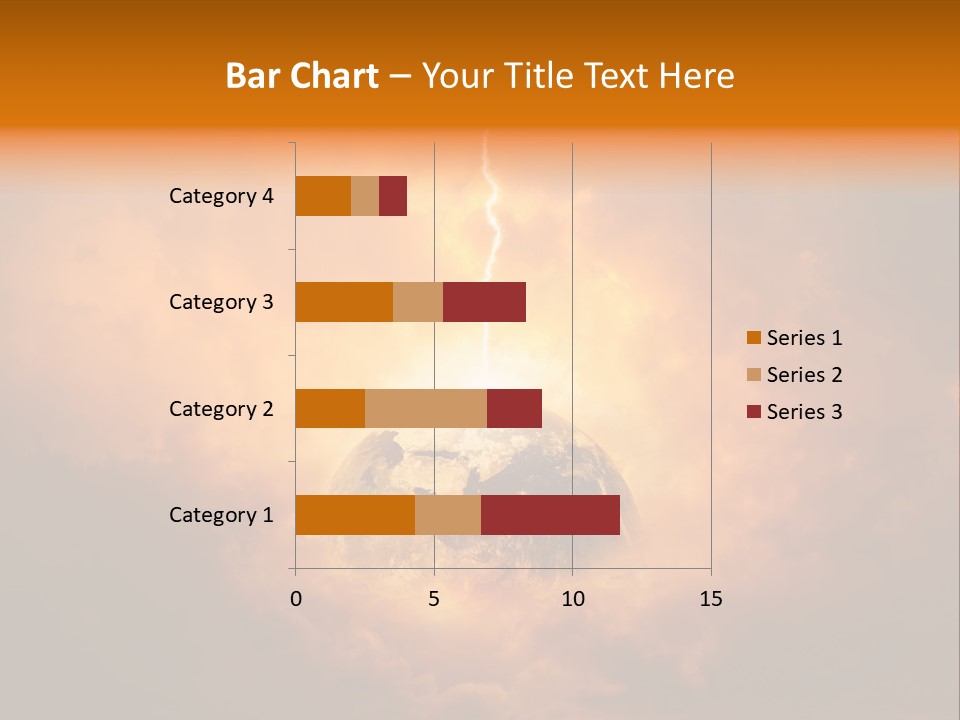 Bar Chart – Your Title Text Here

Category 4
Category 3
Category 2
Category 1

0
5
10
15

Series 1
Series 2
Series 3